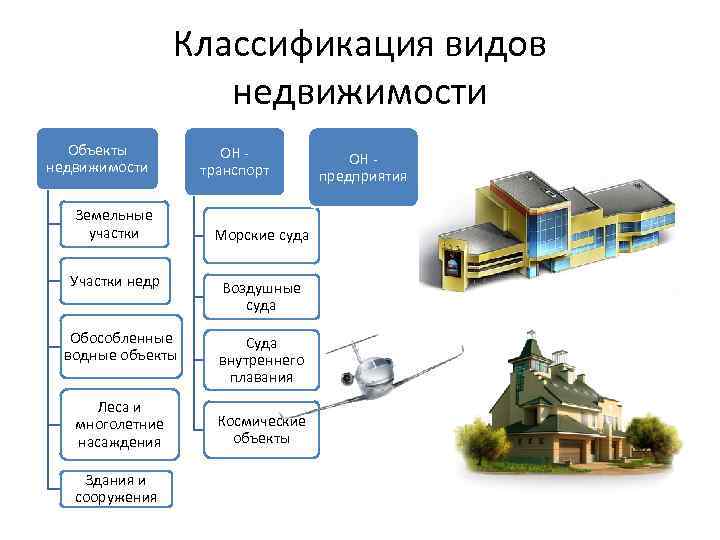 Классификация видов недвижимости

Объекты недвижимости

Земельные участки

Участки недр

Обособленные водные объекты

Леса и многолетние насаждения

Здания и сооружения

ОН - транспорт

Морские суда

Воздушные суда

Суда внутреннего плавания

Космические объекты

ОН - предприятия